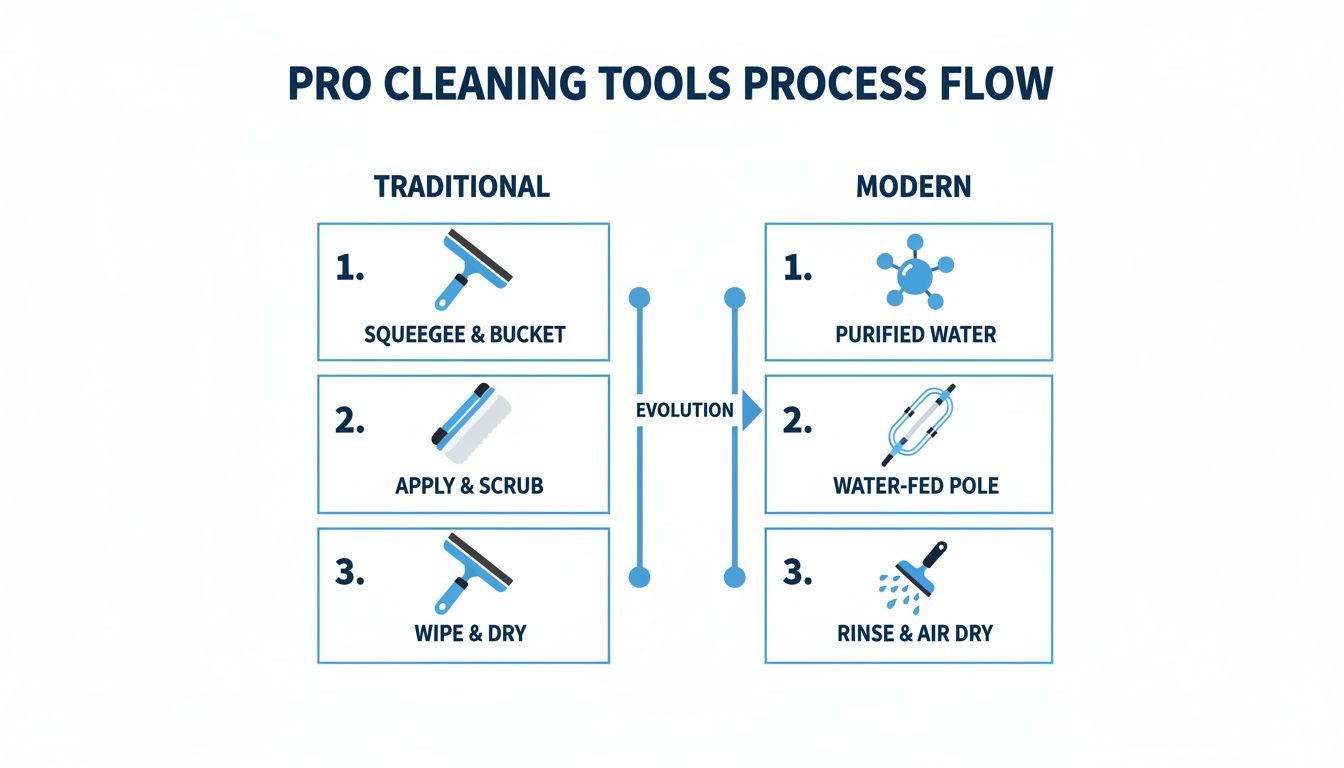 PRO CLEANING TOOLS PROCESS FLOW

TRADITIONAL

1. SQUEEGEE & BUCKET

2. APPLY & SCRUB

3. WIPE & DRY

EVOLUTION

MODERN

1. PURIFIED WATER

2. WATER-FED POLE

3. RINSE & AIR DRY